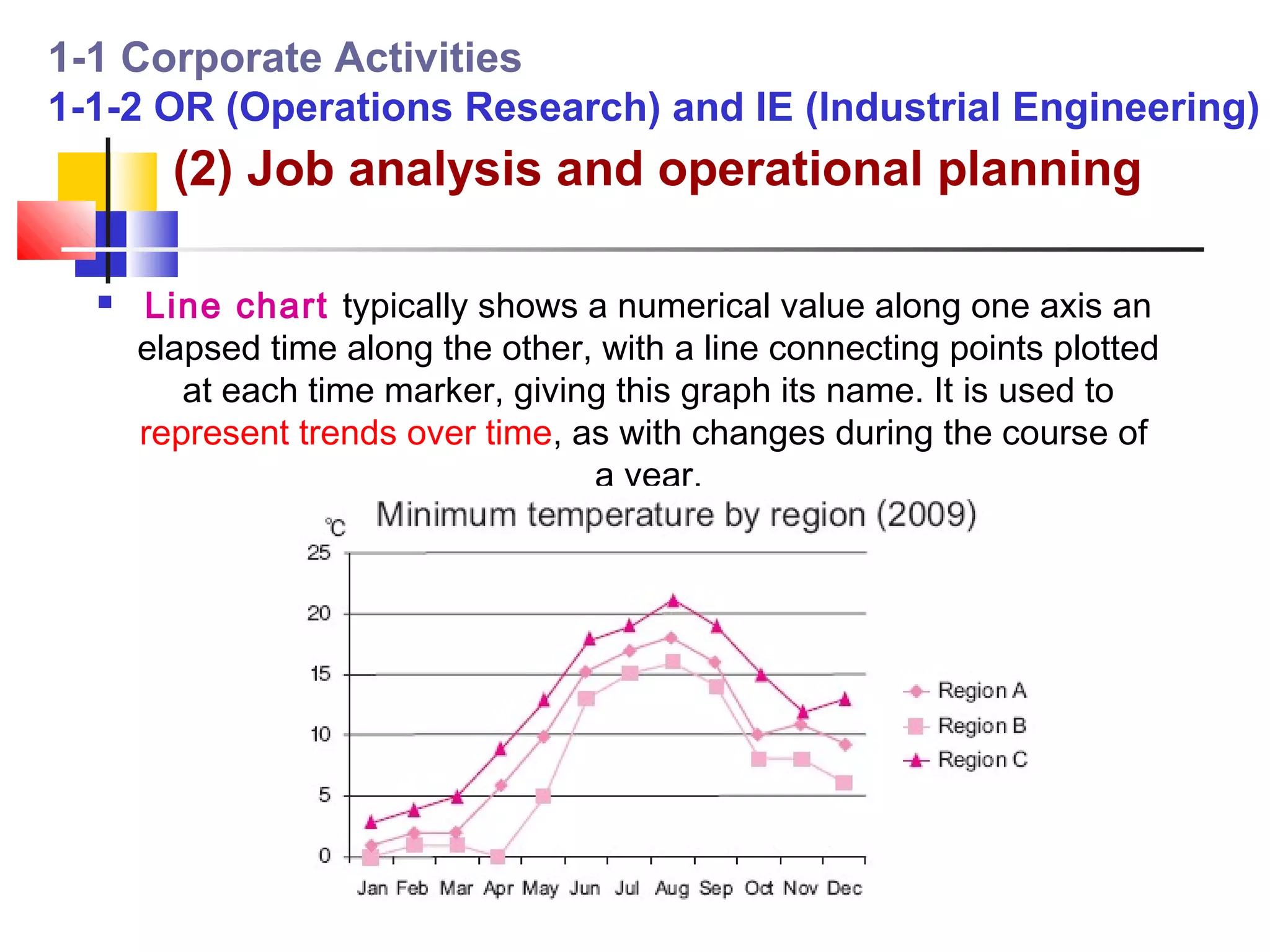 1-1 Corporate Activities
1-1-2 OR (Operations Research) and IE (Industrial Engineering)

(2) Job analysis and operational planning

Line chart typically shows a numerical value along one axis an elapsed time along the other, with a line connecting points plotted at each time marker, giving this graph its name. It is used to represent trends over time, as with changes during the course of a year.

Minimum temperature by region (2009)

℃
25
20
15
10
5
0

Jan Feb Mar Apr May Jun Jul Aug Sep Oct Nov Dec

Region A
Region B
Region C